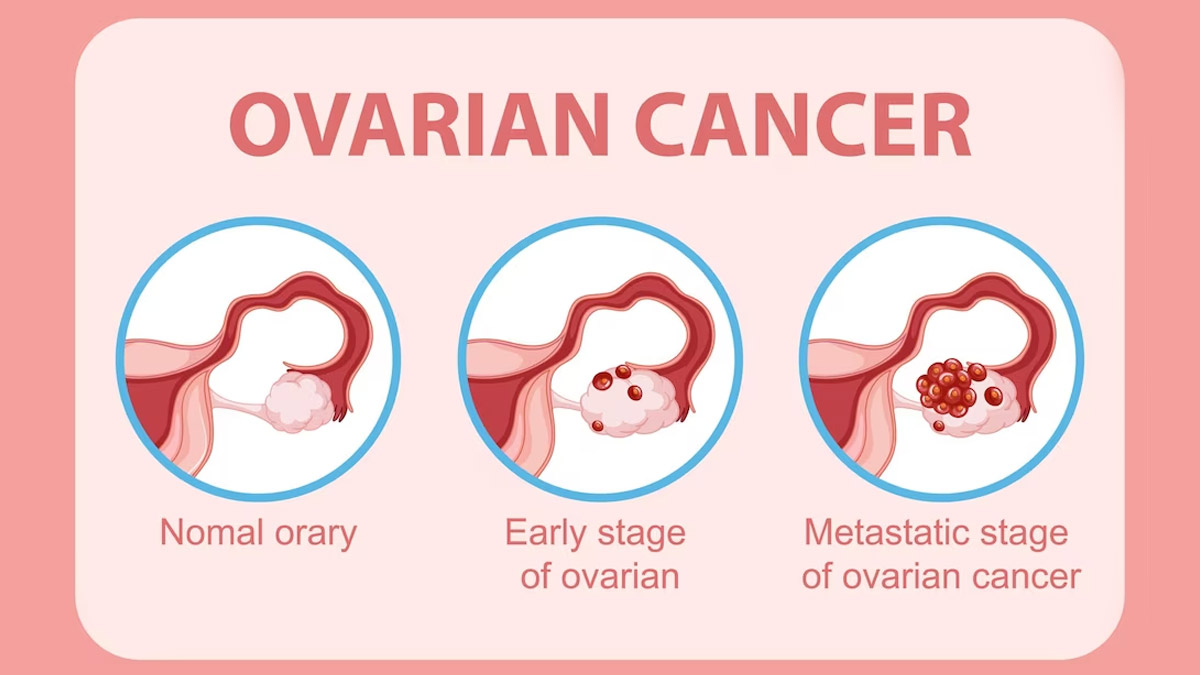 OVARIAN CANCER

Nomal orary

Early stage of ovarian

Metastatic stage of ovarian cancer